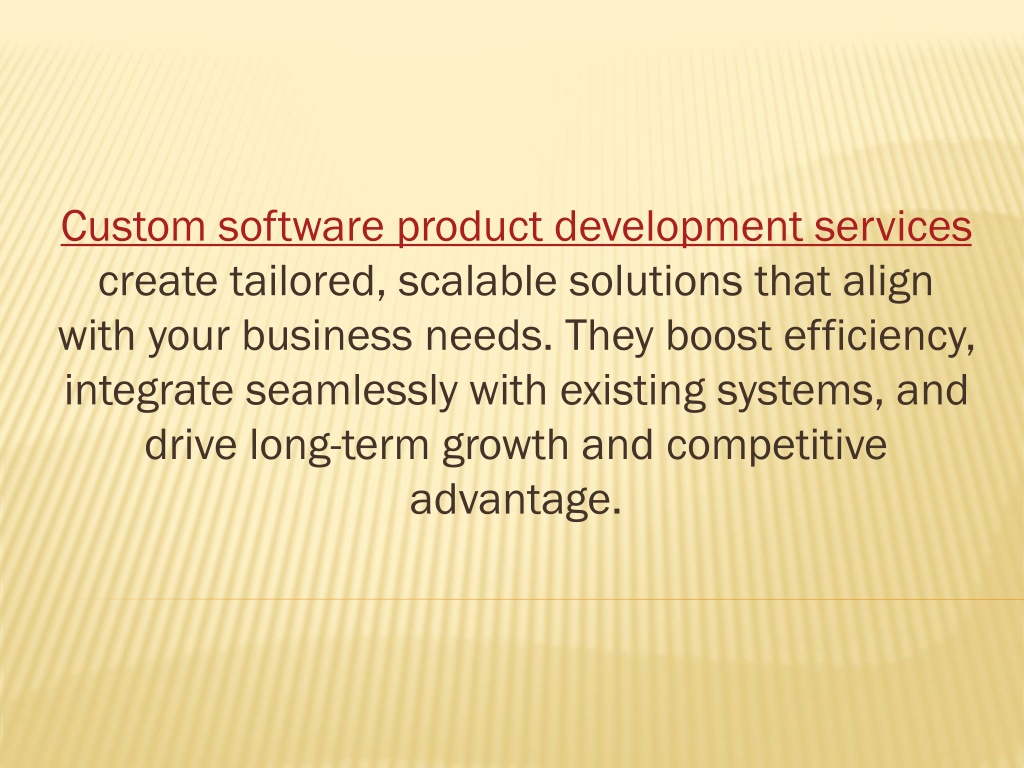 Custom software product development services create tailored, scalable solutions that align with your business needs. They boost efficiency, integrate seamlessly with existing systems, and drive long-term growth and competitive advantage.